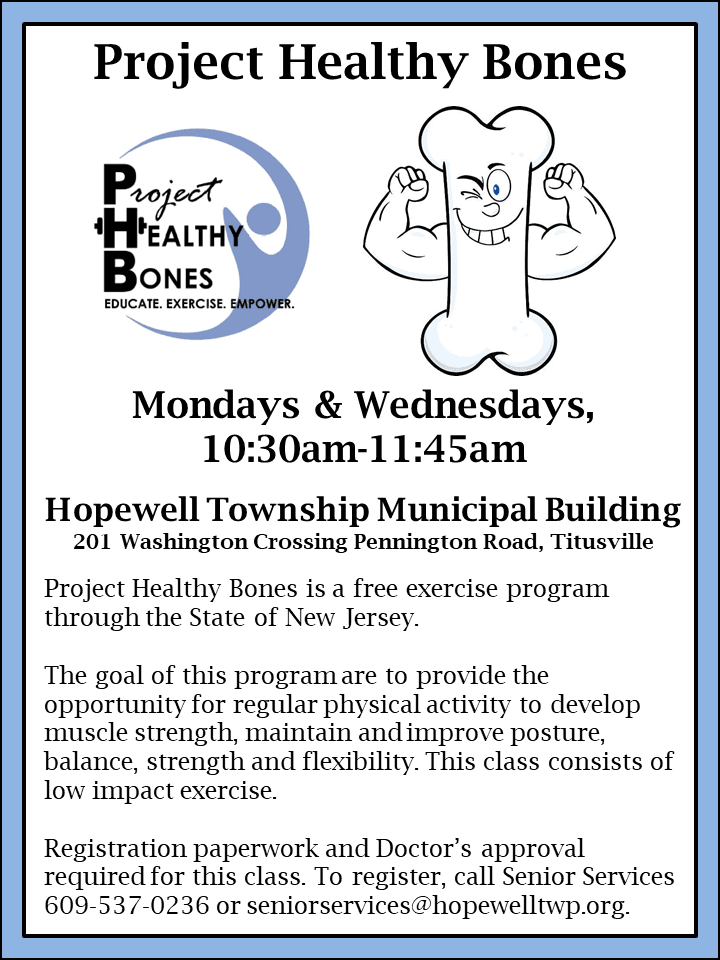 Project Healthy Bones

Project
HEALTHY
BONES
EDUCATE. EXERCISE. EMPOWER.

Mondays & Wednesdays, 10:30am-11:45am

Hopewell Township Municipal Building
201 Washington Crossing Pennington Road, Titusville

Project Healthy Bones is a free exercise program through the State of New Jersey.

The goal of this program are to provide the opportunity for regular physical activity to develop muscle strength, maintain and improve posture, balance, strength and flexibility. This class consists of low impact exercise.

Registration paperwork and Doctor's approval required for this class. To register, call Senior Services 609-537-0236 or seniorservices@hopewelltwp.org.